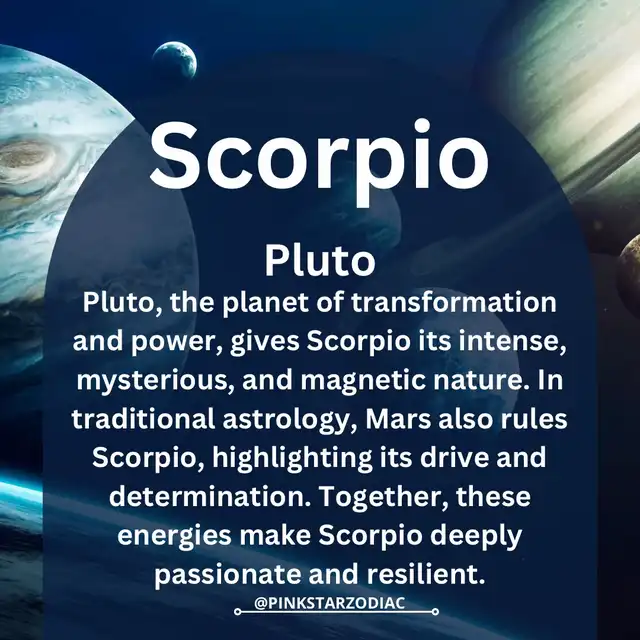 Scorpio

Pluto

Pluto, the planet of transformation and power, gives Scorpio its intense, mysterious, and magnetic nature. In traditional astrology, Mars also rules Scorpio, highlighting its drive and determination. Together, these energies make Scorpio deeply passionate and resilient.

@PINKSTARZODIAC